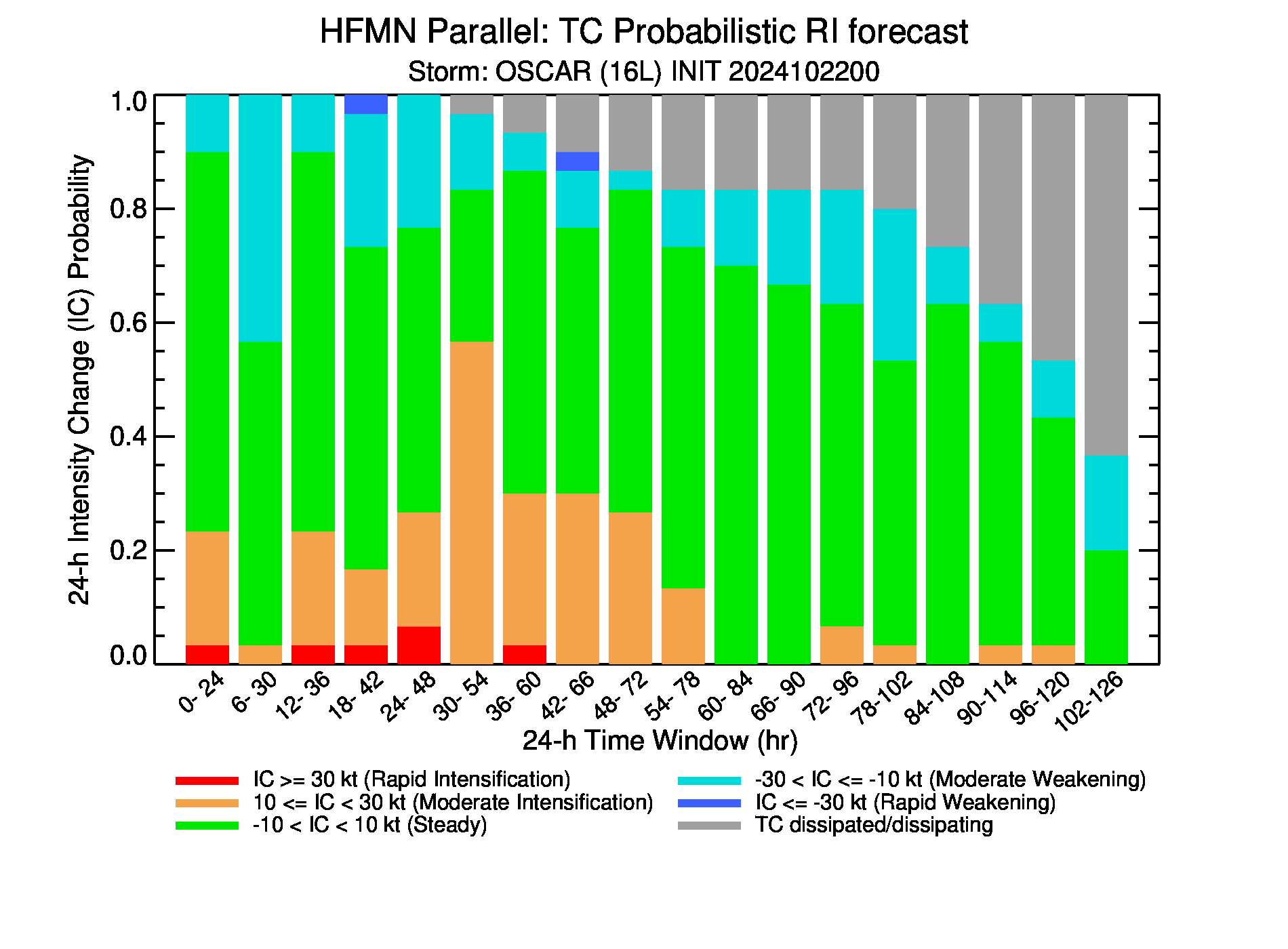 HFMN Parallel: TC Probabilistic RI forecast
Storm: OSCAR (16L) INIT 2024102200

24-h Intensity Change (IC) Probability

1.0
0.8
0.6
0.4
0.2
0.0

0- 24
6- 30
12- 36
18- 42
24- 48
30- 54
36- 60
42- 66
48- 72
54- 78
60- 84
66- 90
72- 96
78-102
84-108
90-114
96-120
102-126

24-h Time Window (hr)

IC >= 30 kt (Rapid Intensification)
10 <= IC < 30 kt (Moderate Intensification)
-10 < IC < 10 kt (Steady)
-30 < IC <= -10 kt (Moderate Weakening)
IC <= -30 kt (Rapid Weakening)
TC dissipated/dissipating